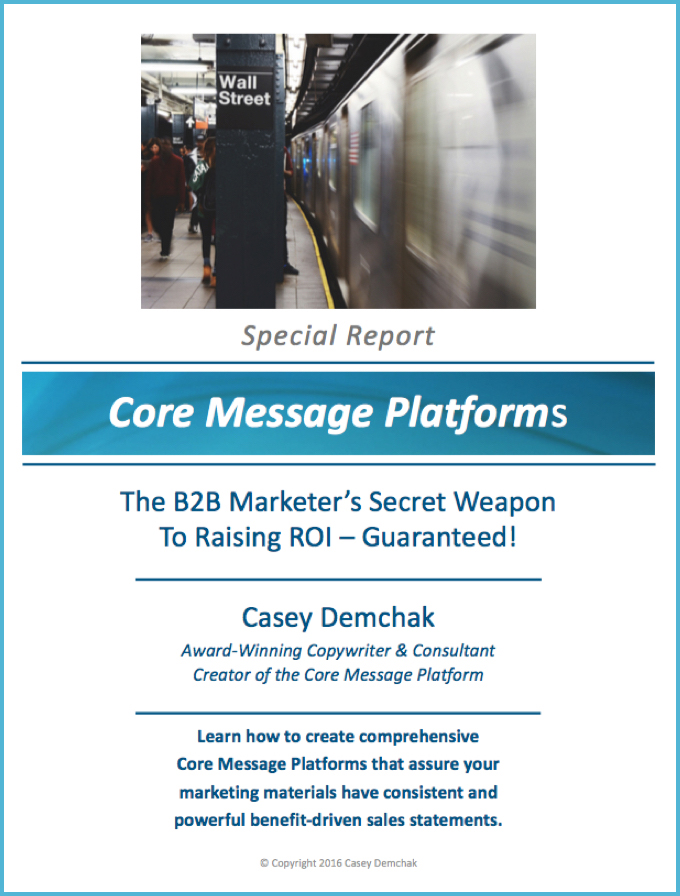 Wall Street

Special Report

Core Message Platforms

The B2B Marketer's Secret Weapon To Raising ROI – Guaranteed!

Casey Demchak

Award-Winning Copywriter & Consultant
Creator of the Core Message Platform

Learn how to create comprehensive Core Message Platforms that assure your marketing materials have consistent and powerful benefit-driven sales statements.

© Copyright 2016 Casey Demchak